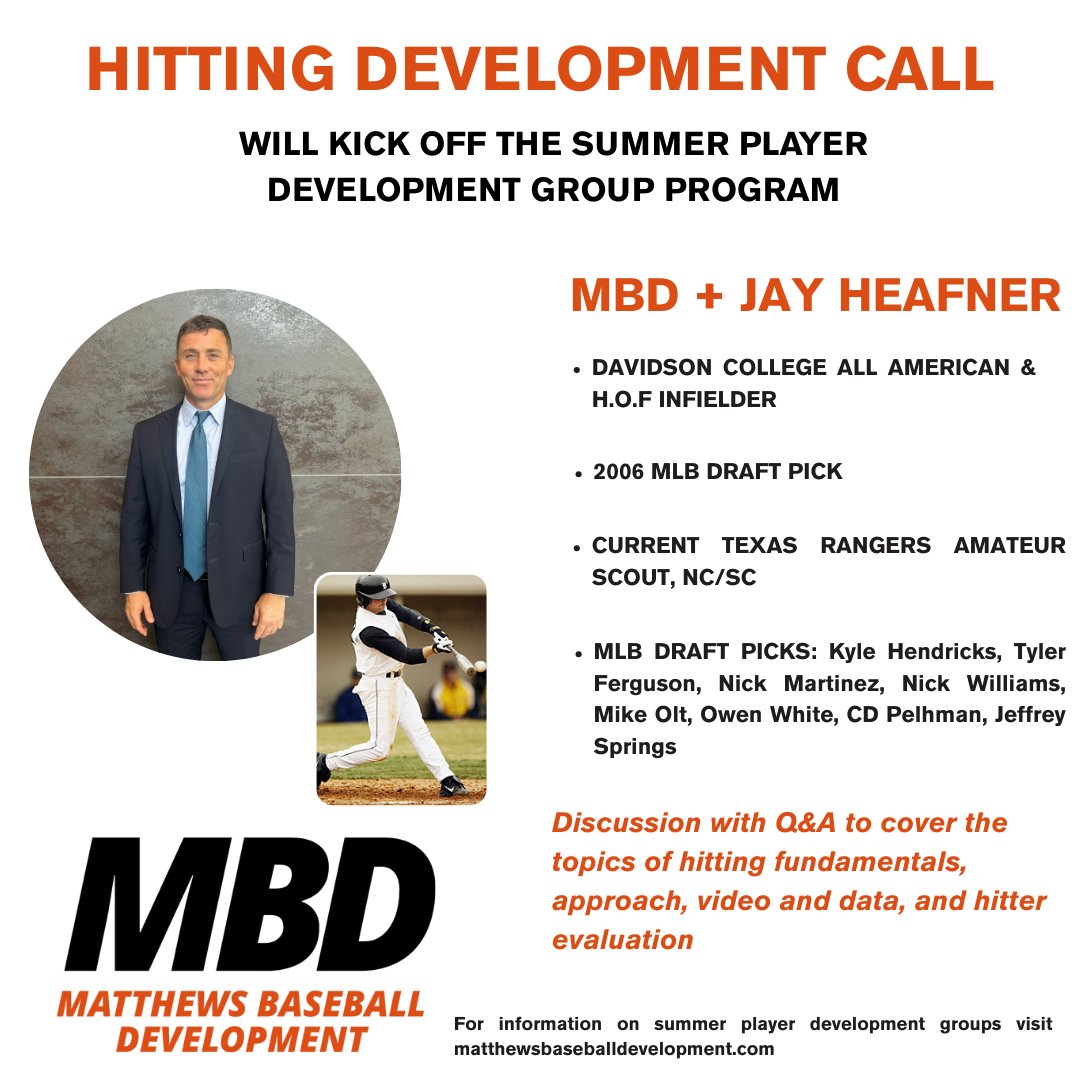 HITTING DEVELOPMENT CALL

WILL KICK OFF THE SUMMER PLAYER DEVELOPMENT GROUP PROGRAM

MBD + JAY HEAFNER

• DAVIDSON COLLEGE ALL AMERICAN & H.O.F INFIELDER

• 2006 MLB DRAFT PICK

• CURRENT TEXAS RANGERS AMATEUR SCOUT, NC/SC

• MLB DRAFT PICKS: Kyle Hendricks, Tyler Ferguson, Nick Martinez, Nick Williams, Mike Olt, Owen White, CD Pelhman, Jeffrey Springs

Discussion with Q&A to cover the topics of hitting fundamentals, approach, video and data, and hitter evaluation

MBD
MATTHEWS BASEBALL DEVELOPMENT

For information on summer player development groups visit matthewsbaseballdevelopment.com